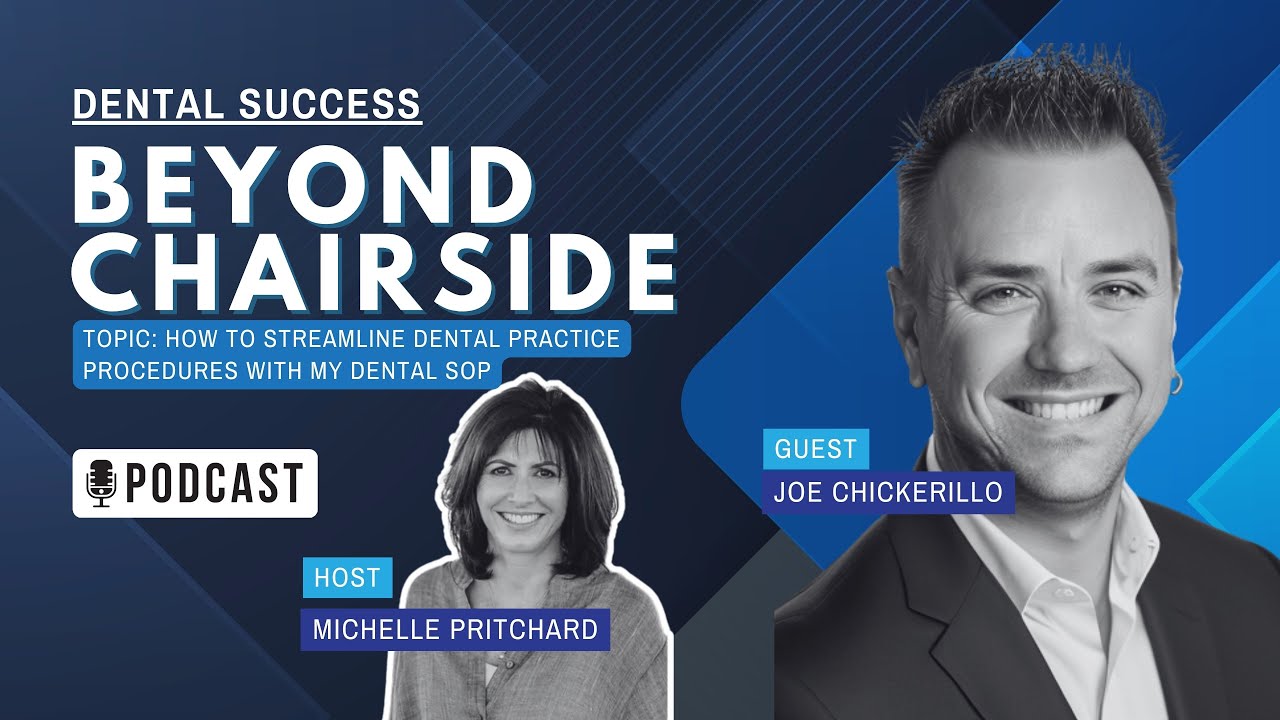 DENTAL SUCCESS
BEYOND CHAIRSIDE

TOPIC: HOW TO STREAMLINE DENTAL PRACTICE PROCEDURES WITH MY DENTAL SOP

PODCAST

HOST
MICHELLE PRITCHARD

GUEST
JOE CHICKERILLO